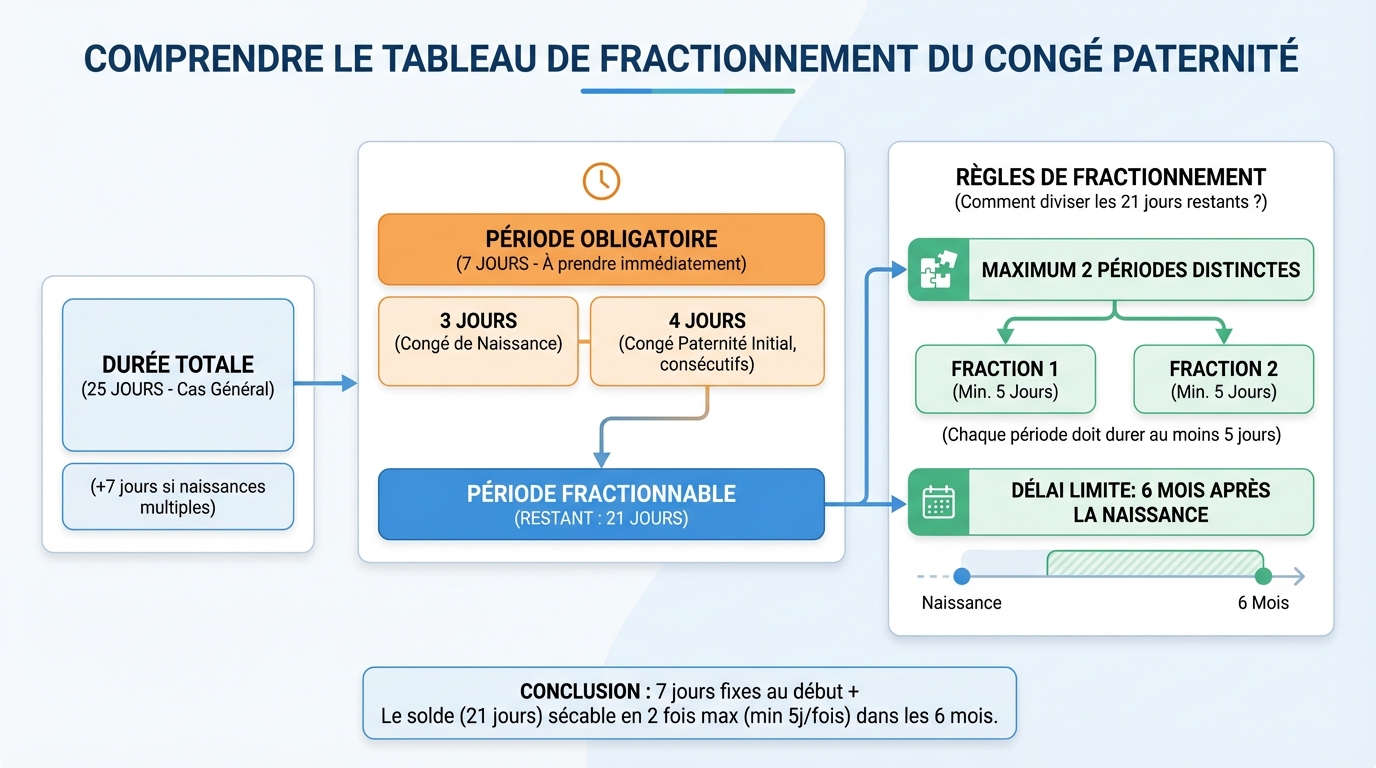 COMPRENDRE LE TABLEAU DE FRACTIONNEMENT DU CONGÉ PATERNITÉ

DURÉE TOTALE
(25 JOURS - Cas Général)

(+7 jours si naissances multiples)

PÉRIODE OBLIGATOIRE
(7 JOURS - À prendre immédiatement)

3 JOURS
(Congé de Naissance)

4 JOURS
(Congé Paternité Initial, consécutifs)

PÉRIODE FRACTIONNABLE
(RESTANT : 21 JOURS)

RÈGLES DE FRACTIONNEMENT
(Comment diviser les 21 jours restants ?)

MAXIMUM 2 PÉRIODES DISTINCTES

FRACTION 1
(Min. 5 Jours)

FRACTION 2
(Min. 5 Jours)

(Chaque période doit durer au moins 5 jours)

DÉLAI LIMITE: 6 MOIS APRÈS LA NAISSANCE

Naissance

6 Mois

CONCLUSION : 7 jours fixes au début +
Le solde (21 jours) sécable en 2 fois max (min 5j/fois) dans les 6 mois.